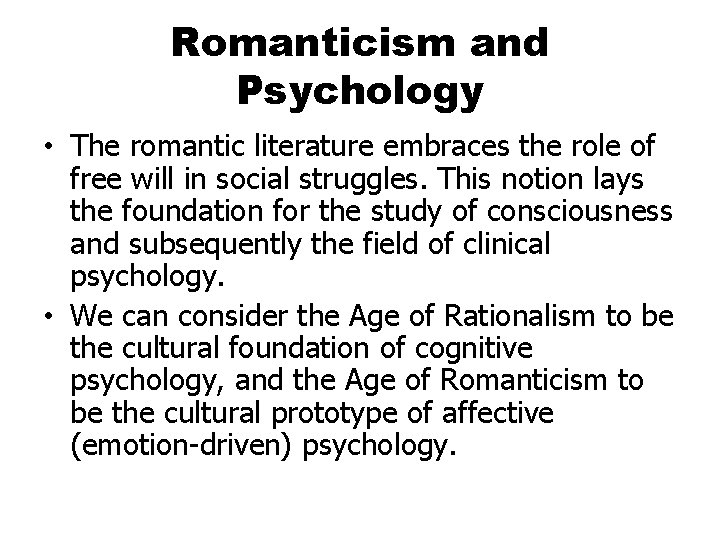 Romanticism and Psychology

• The romantic literature embraces the role of free will in social struggles. This notion lays the foundation for the study of consciousness and subsequently the field of clinical psychology.

• We can consider the Age of Rationalism to be the cultural foundation of cognitive psychology, and the Age of Romanticism to be the cultural prototype of affective (emotion-driven) psychology.